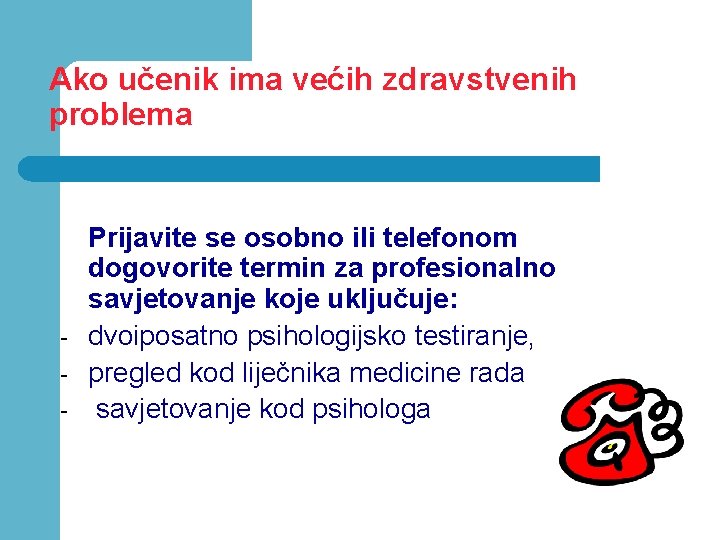 Ako učenik ima većih zdravstvenih problema

Prijavite se osobno ili telefonom dogovorite termin za profesionalno savjetovanje koje uključuje:
- dvoiposatno psihologijsko testiranje,
- pregled kod liječnika medicine rada
- savjetovanje kod psihologa